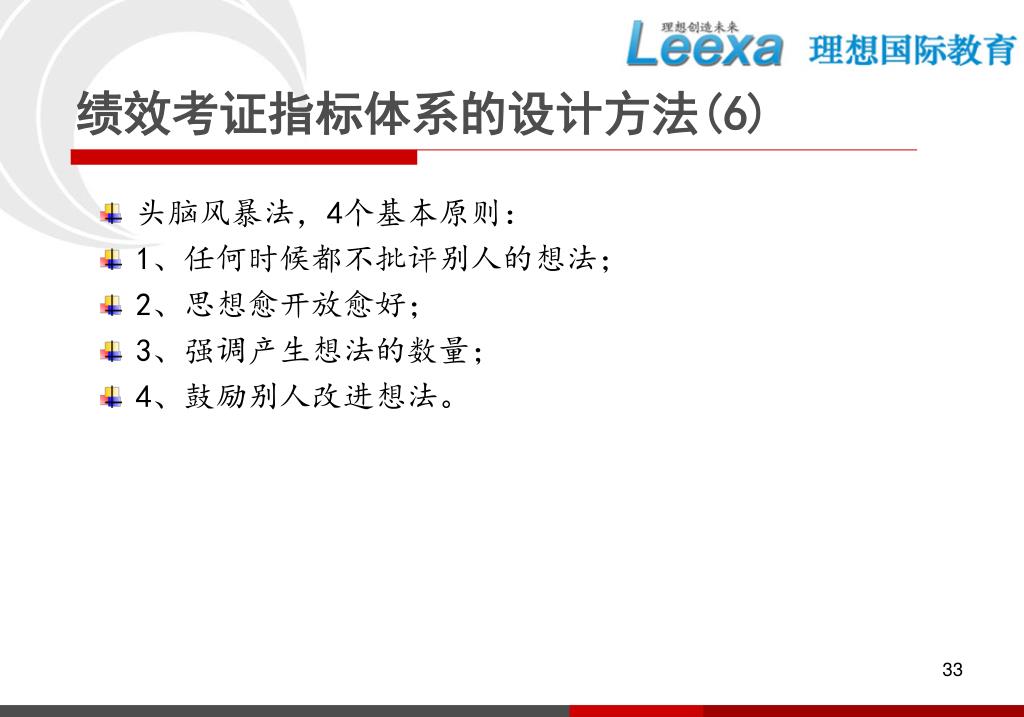 理想创造未来
Leexa 理想国际教育

绩效考证指标体系的设计方法(6)

头脑风暴法，4个基本原则：
1、任何时候都不批评别人的想法；
2、思想愈开放愈好；
3、强调产生想法的数量；
4、鼓励别人改进想法。

33